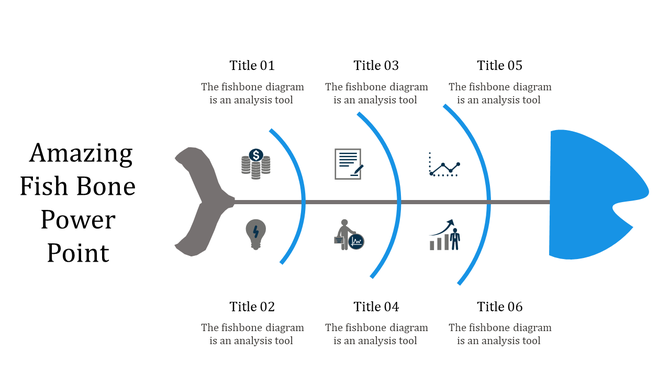 Amazing Fish Bone Power Point

Title 01
The fishbone diagram is an analysis tool

Title 03
The fishbone diagram is an analysis tool

Title 05
The fishbone diagram is an analysis tool

Title 02
The fishbone diagram is an analysis tool

Title 04
The fishbone diagram is an analysis tool

Title 06
The fishbone diagram is an analysis tool